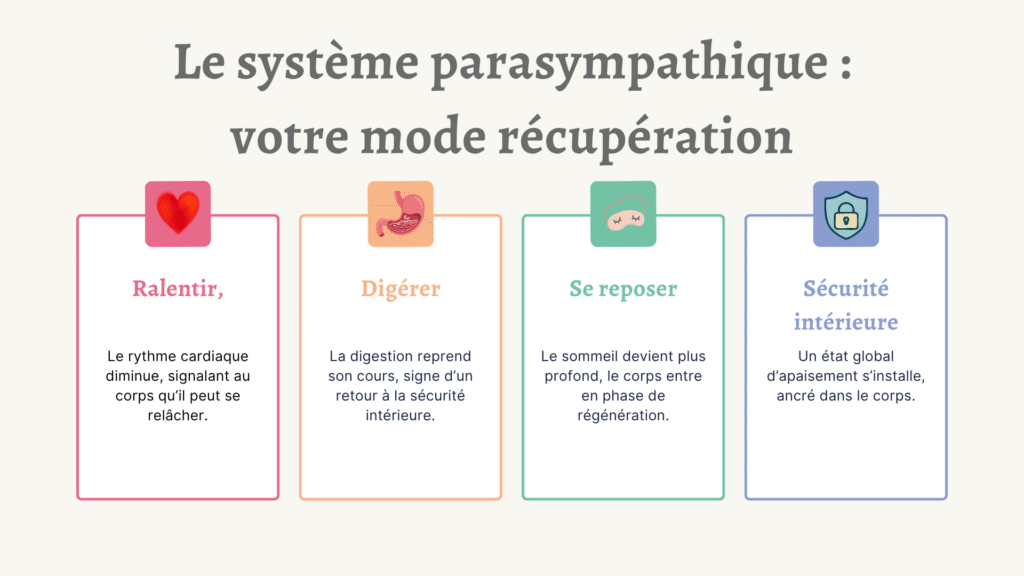 Le système parasympathique : votre mode récupération

Ralentir,

Le rythme cardiaque diminue, signalant au corps qu'il peut se relâcher.

Digérer

La digestion reprend son cours, signe d'un retour à la sécurité intérieure.

Se reposer

Le sommeil devient plus profond, le corps entre en phase de régénération.

Sécurité intérieure

Un état global d'apaisement s'installe, ancré dans le corps.